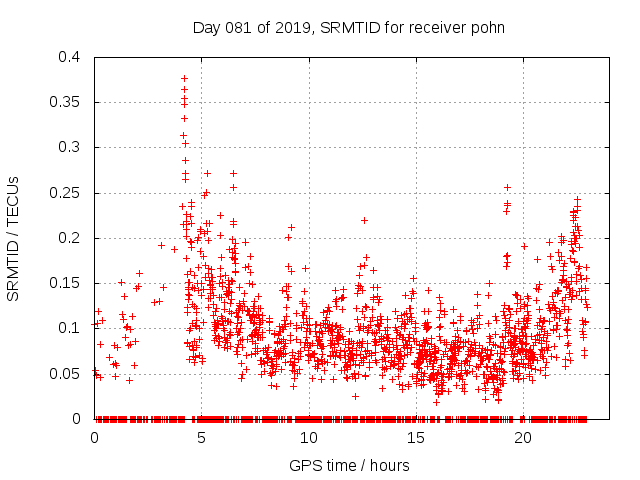 Day 081 of 2019, SRMTID for receiver pohn

SRMTID / TECUs

0.4
0.35
0.3
0.25
0.2
0.15
0.1
0.05
0

0
5
10
15
20

GPS time / hours